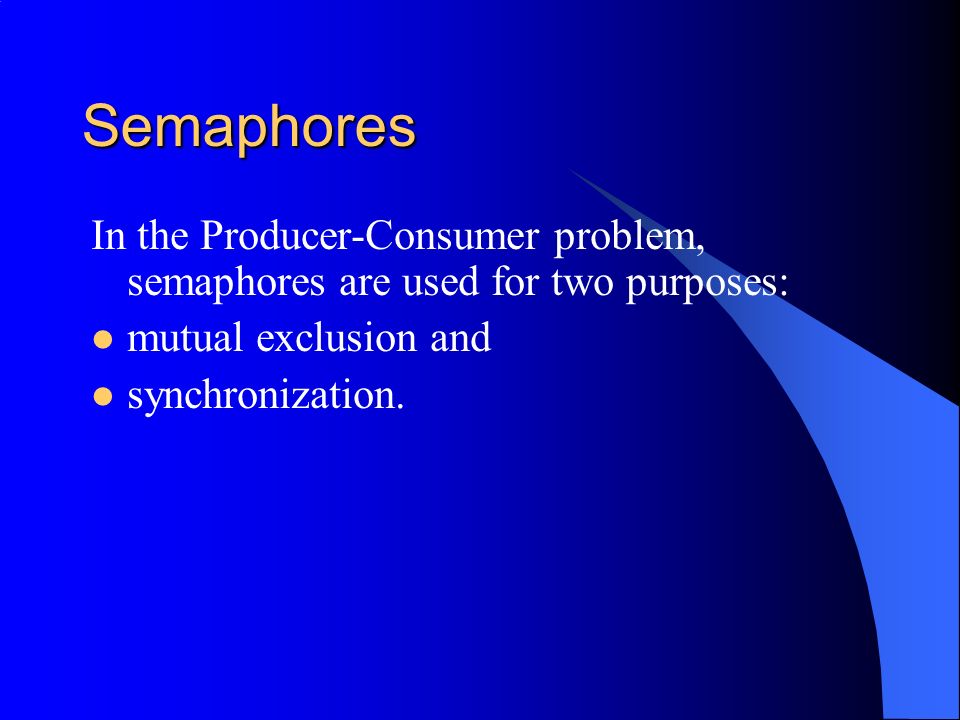 Semaphores

In the Producer-Consumer problem, semaphores are used for two purposes:

- mutual exclusion and
- synchronization.